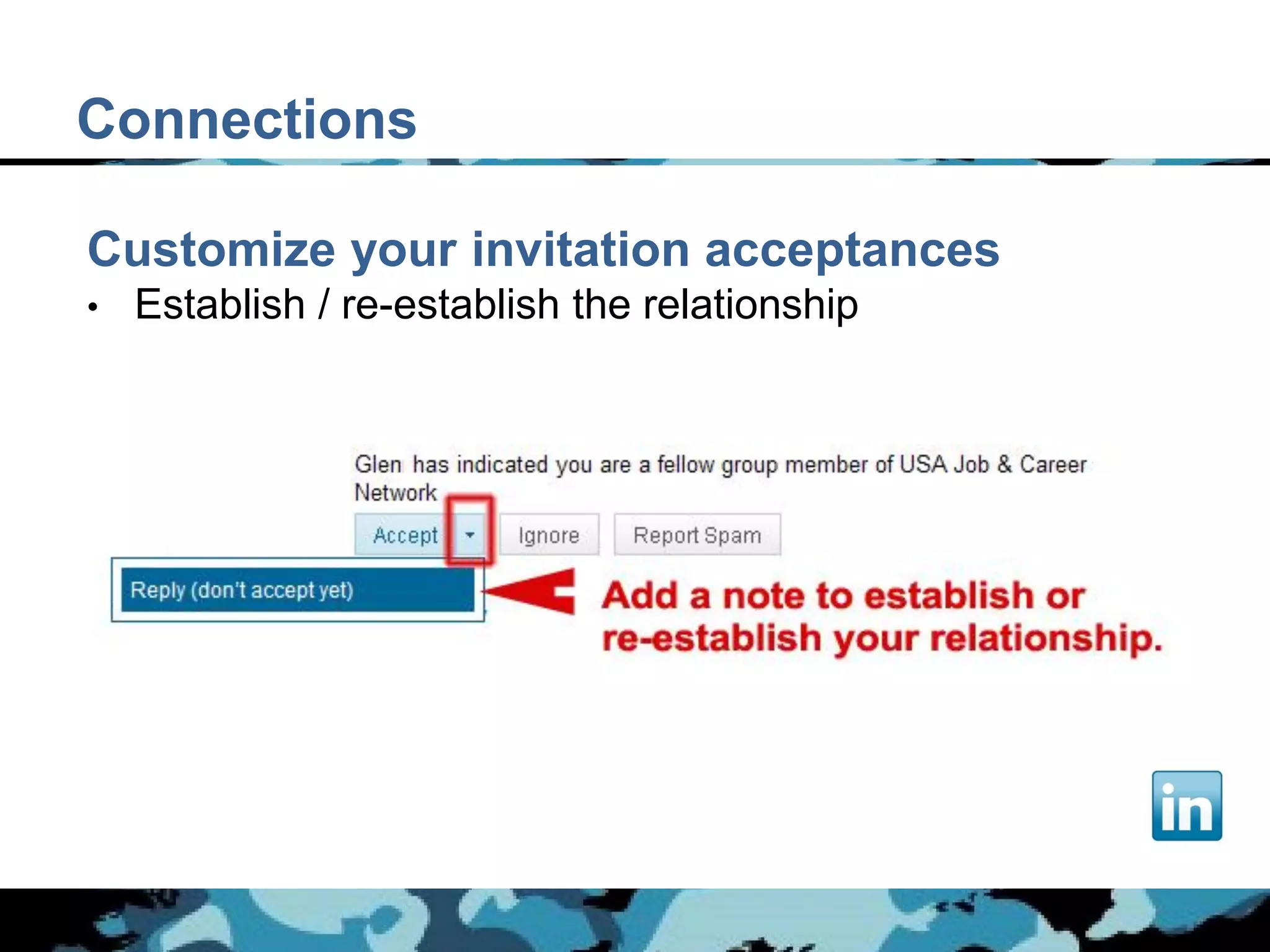 Connections

Customize your invitation acceptances

• Establish / re-establish the relationship

Glen has indicated you are a fellow group member of USA Job & Career Network

Accept

Ignore

Report Spam

Reply (don't accept yet)

Add a note to establish or re-establish your relationship.

in